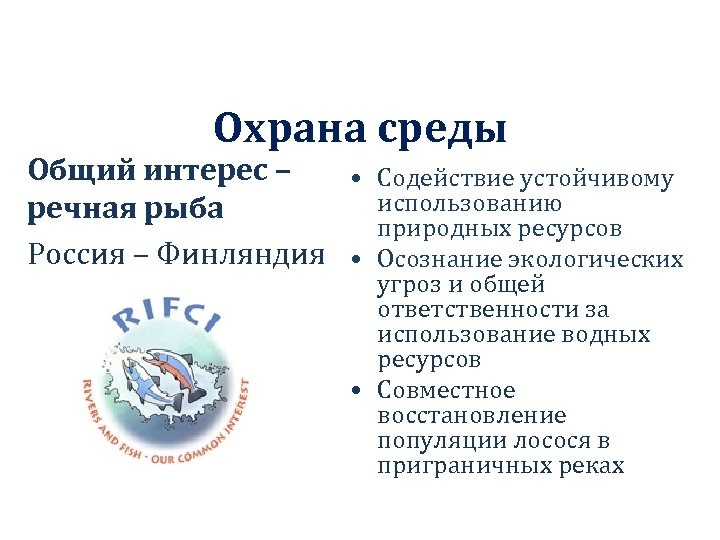 Охрана среды

Общий интерес – речная рыба

Россия – Финляндия

RIFCI

RIVERS AND FISH - OUR COMMON INTEREST

• Содействие устойчивому использованию природных ресурсов
• Осознание экологических угроз и общей ответственности за использование водных ресурсов
• Совместное восстановление популяции лосося в приграничных реках